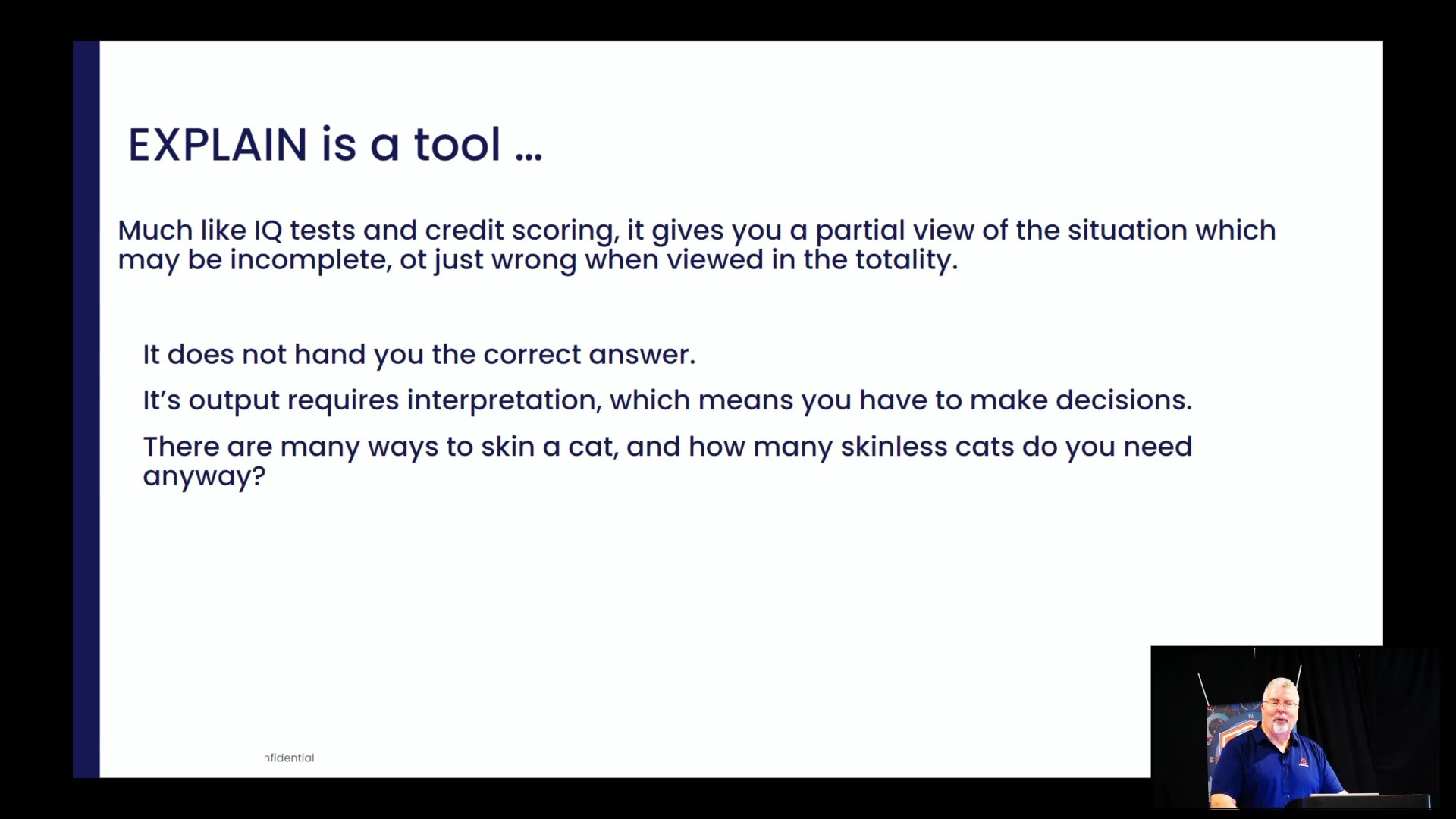 EXPLAIN is a tool …

Much like IQ tests and credit scoring, it gives you a partial view of the situation which may be incomplete, ot just wrong when viewed in the totality.

It does not hand you the correct answer.

It's output requires interpretation, which means you have to make decisions.

There are many ways to skin a cat, and how many skinless cats do you need anyway?

nfidential